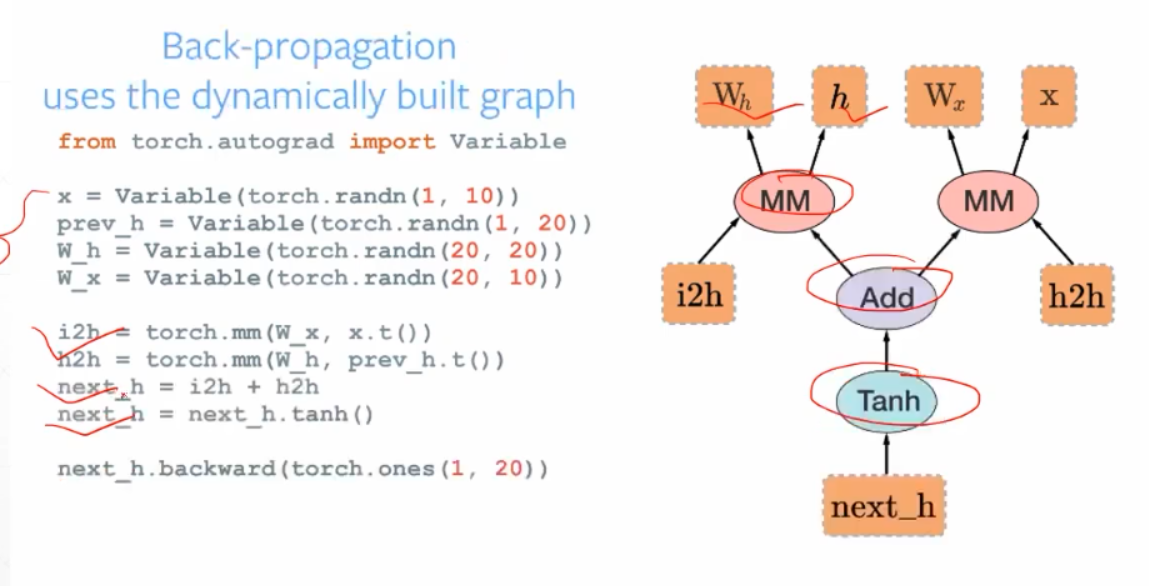 Back-propagation
uses the dynamically built graph

from torch.autograd import Variable

x = Variable(torch.randn(1, 10))
prev_h = Variable(torch.randn(1, 20))
W_h = Variable(torch.randn(20, 20))
W_x = Variable(torch.randn(20, 10))

i2h = torch.mm(W_x, x.t())
h2h = torch.mm(W_h, prev_h.t())
next_h = i2h + h2h
next_h = next_h.tanh()

next_h.backward(torch.ones(1, 20))

$W_h$

$h$

$W_x$

x

MM

MM

i2h

Add

h2h

Tanh

next_h